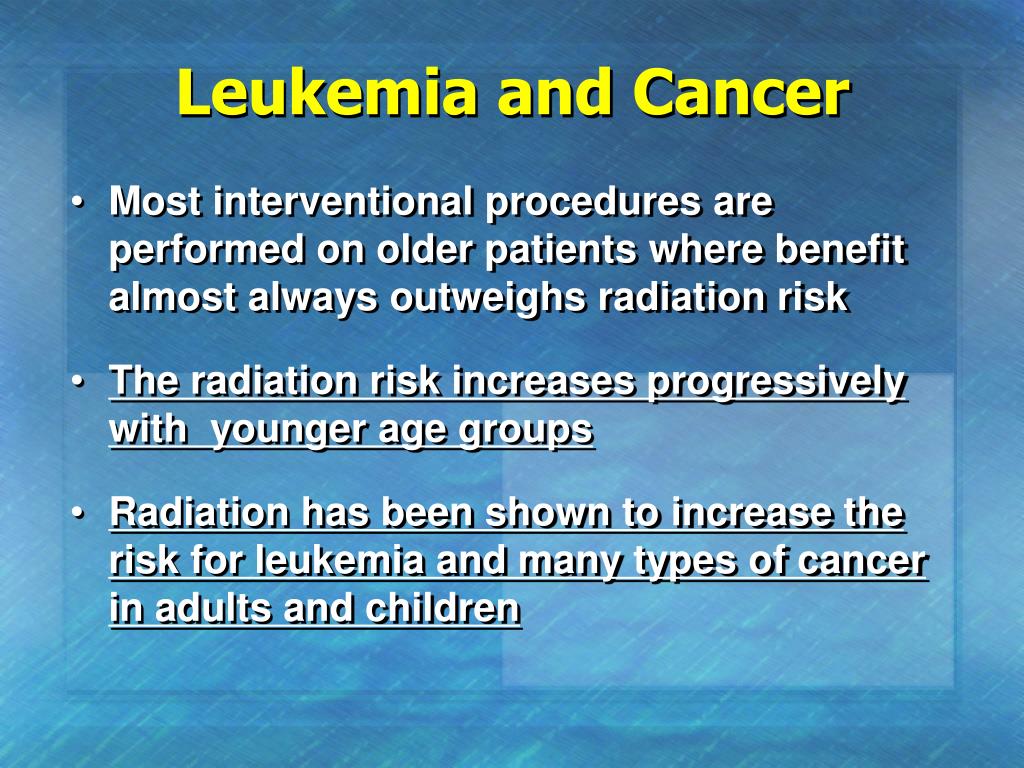 Leukemia and Cancer

• Most interventional procedures are performed on older patients where benefit almost always outweighs radiation risk

• The radiation risk increases progressively with  younger age groups

• Radiation has been shown to increase the risk for leukemia and many types of cancer in adults and children